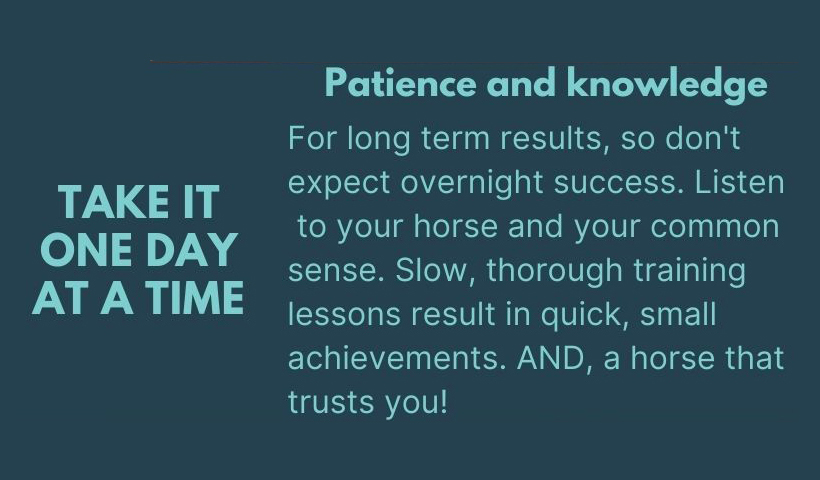 TAKE IT ONE DAY AT A TIME

Patience and knowledge

For long term results, so don't expect overnight success. Listen to your horse and your common sense. Slow, thorough training lessons result in quick, small achievements. AND, a horse that trusts you!